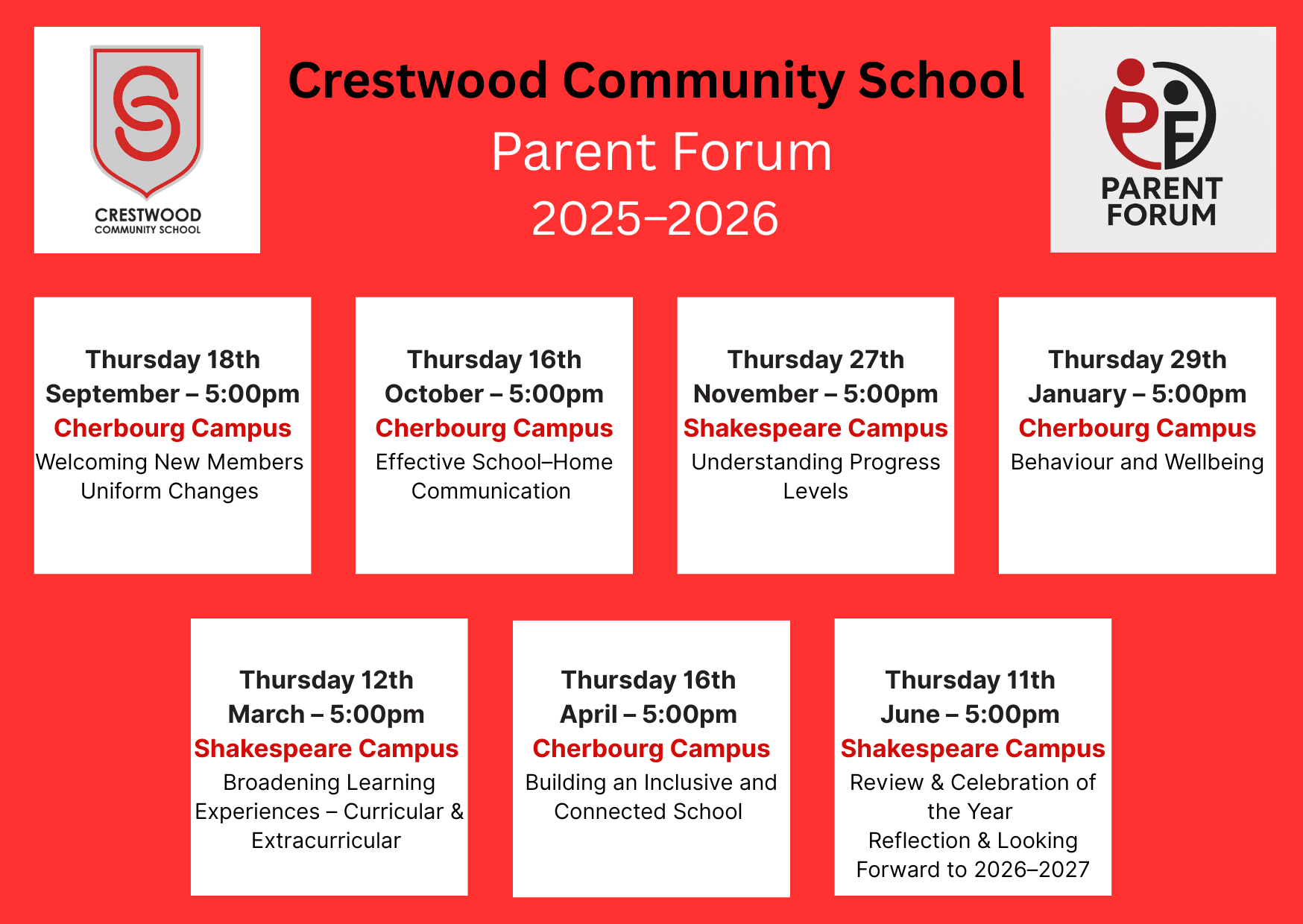 CRESTWOOD
COMMUNITY SCHOOL

Crestwood Community School
Parent Forum
2025–2026

PARENT
FORUM

Thursday 18th September – 5:00pm
Cherbourg Campus
Welcoming New Members
Uniform Changes

Thursday 16th October – 5:00pm
Cherbourg Campus
Effective School–Home Communication

Thursday 27th November – 5:00pm
Shakespeare Campus
Understanding Progress Levels

Thursday 29th January – 5:00pm
Cherbourg Campus
Behaviour and Wellbeing

Thursday 12th March – 5:00pm
Shakespeare Campus
Broadening Learning Experiences – Curricular & Extracurricular

Thursday 16th April – 5:00pm
Cherbourg Campus
Building an Inclusive and Connected School

Thursday 11th June – 5:00pm
Shakespeare Campus
Review & Celebration of the Year
Reflection & Looking Forward to 2026–2027